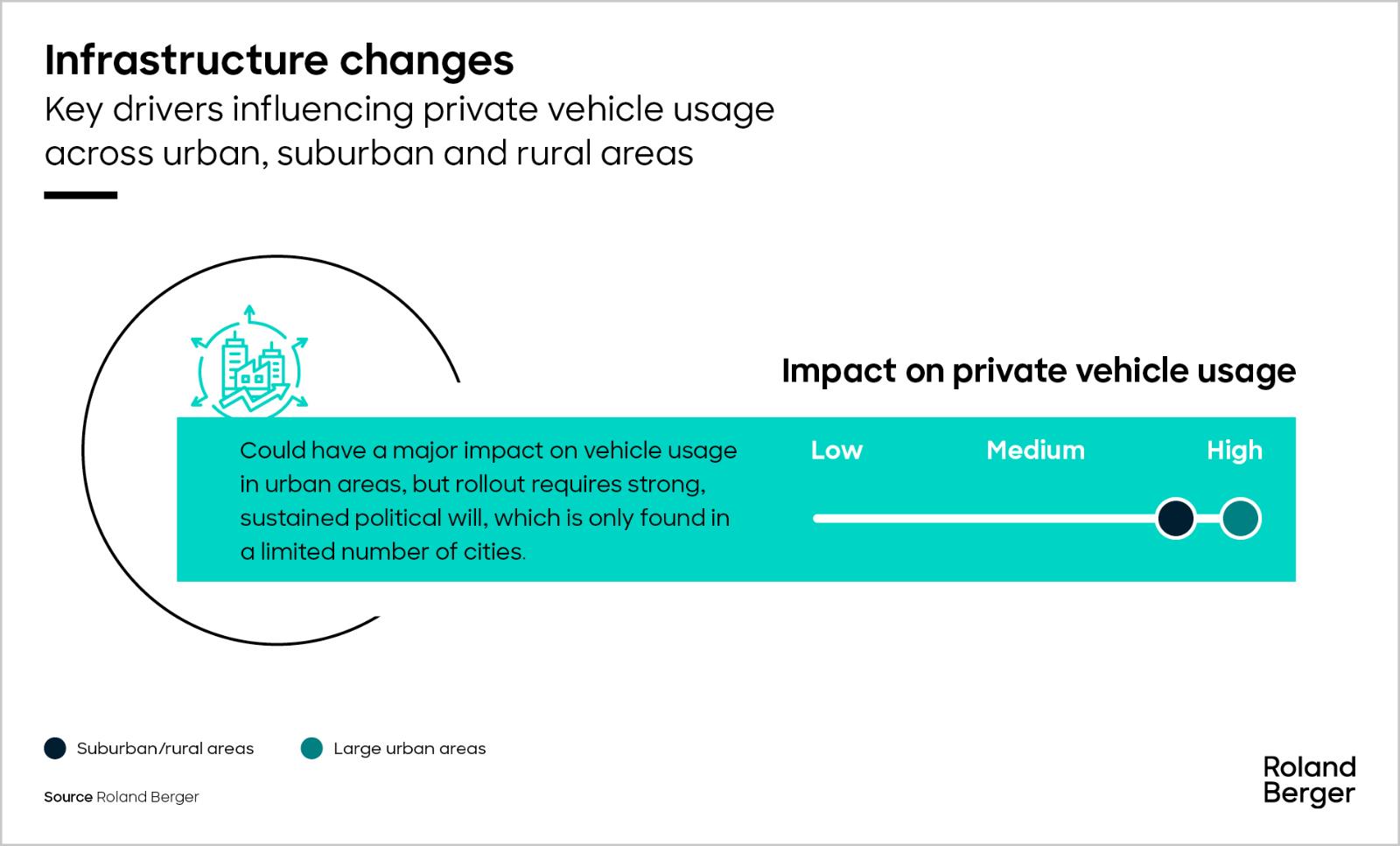 Infrastructure changes
Key drivers influencing private vehicle usage across urban, suburban and rural areas

Impact on private vehicle usage

Could have a major impact on vehicle usage in urban areas, but rollout requires strong, sustained political will, which is only found in a limited number of cities.

Low Medium High

Suburban/rural areas Large urban areas

Source Roland Berger

Roland Berger